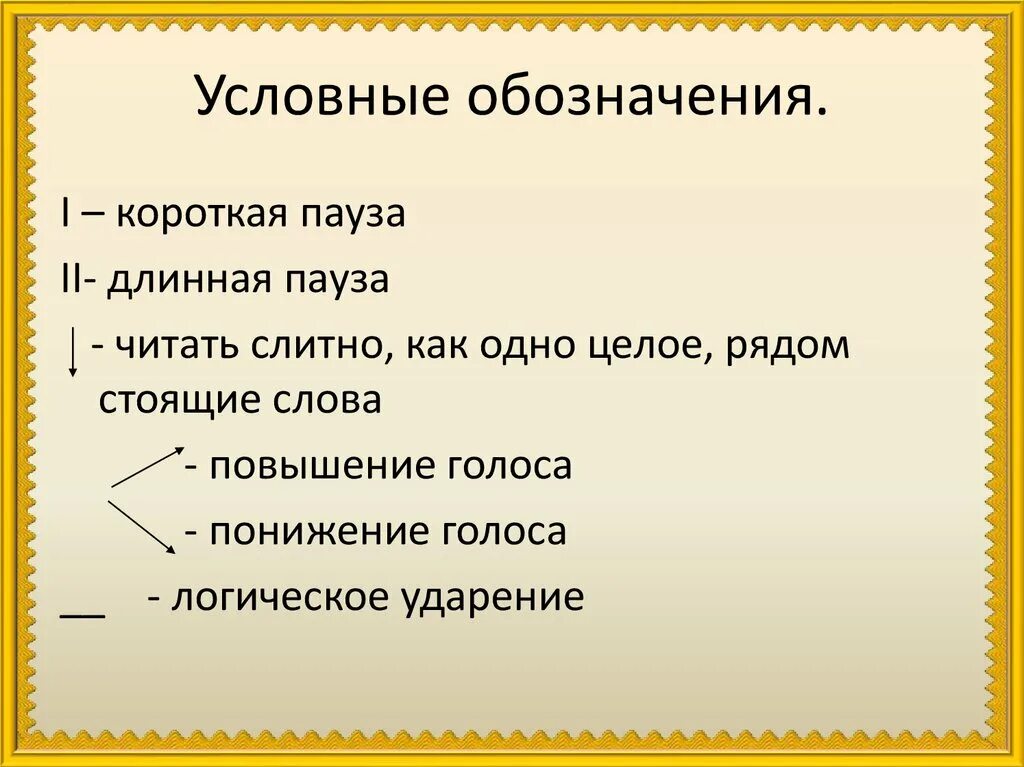 Условные обозначения.

I – короткая пауза

II- длинная пауза

- читать слитно, как одно целое, рядом стоящие слова

- повышение голоса

- понижение голоса

__ - логическое ударение